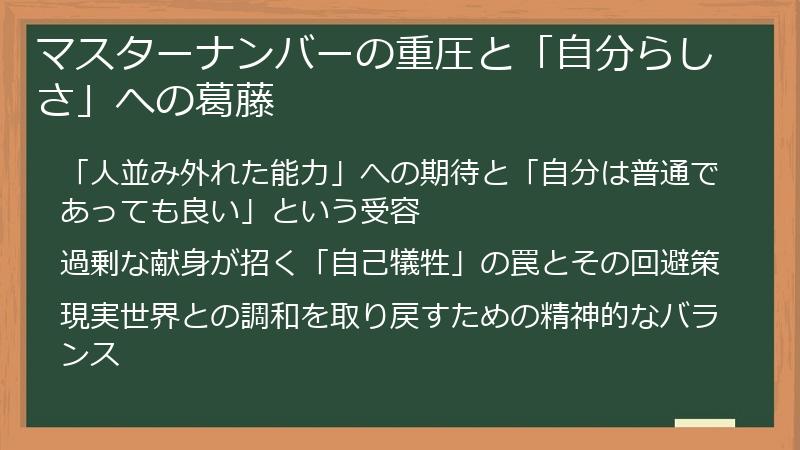 マスターナンバーの重圧と「自分らしさ」への葛藤

「人並み外れた能力」への期待と「自分は普通であっても良い」という受容

過剰な献身が招く「自己犠牲」の罠とその回避策

現実世界との調和を取り戻すための精神的なバランス